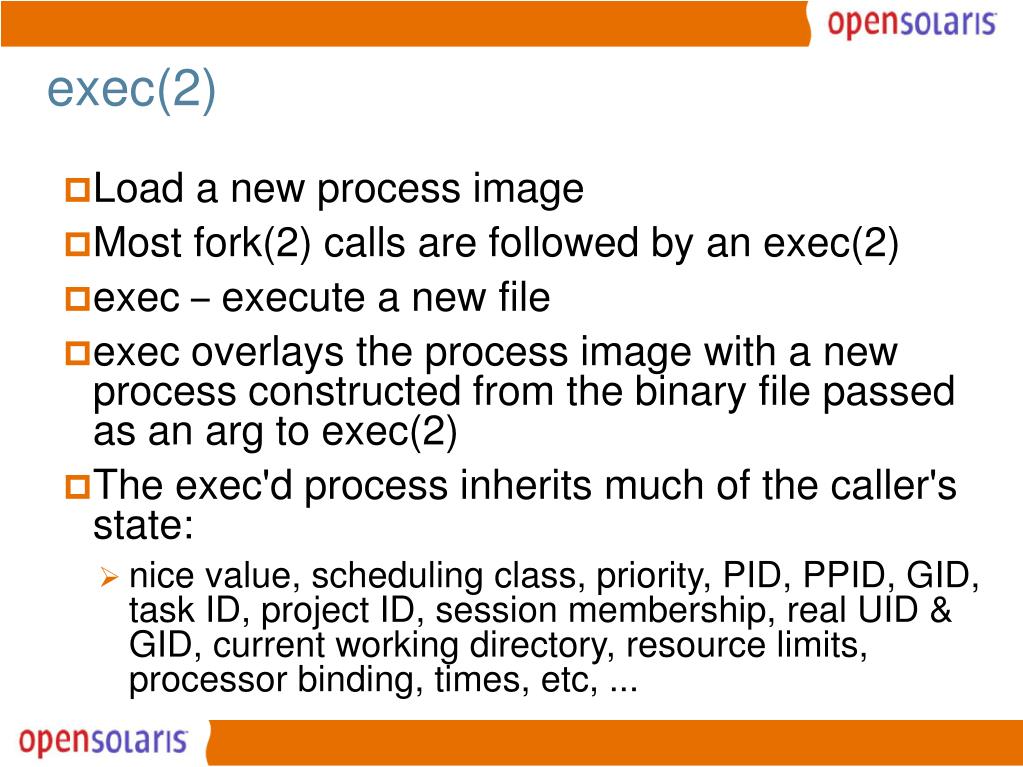 opensolaris

exec(2)

Load a new process image

Most fork(2) calls are followed by an exec(2)

exec – execute a new file

exec overlays the process image with a new process constructed from the binary file passed as an arg to exec(2)

The exec'd process inherits much of the caller's state:

nice value, scheduling class, priority, PID, PPID, GID, task ID, project ID, session membership, real UID & GID, current working directory, resource limits, processor binding, times, etc, ...

opensolaris